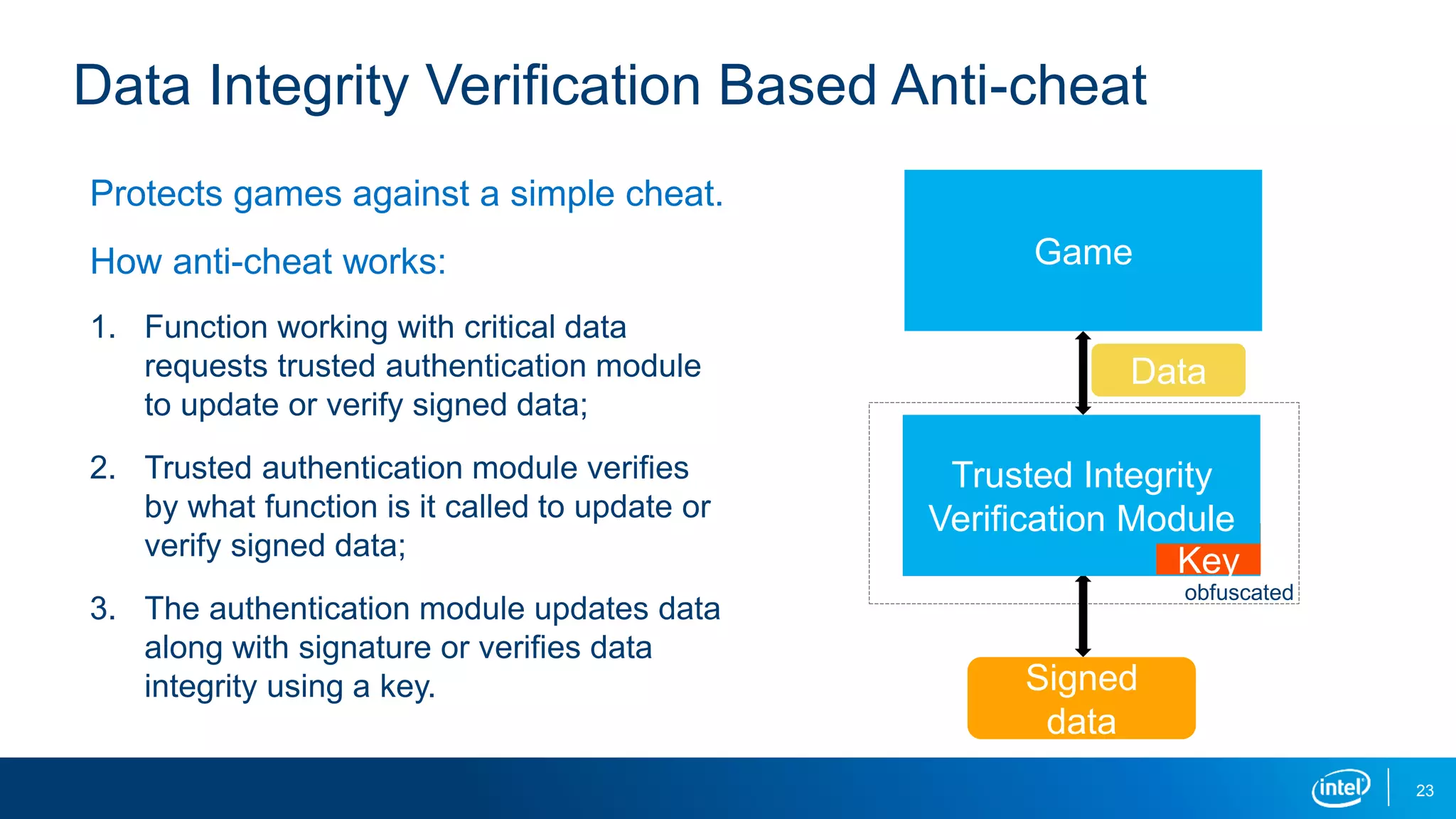 Data Integrity Verification Based Anti-cheat

Protects games against a simple cheat.

How anti-cheat works:

1. Function working with critical data requests trusted authentication module to update or verify signed data;

2. Trusted authentication module verifies by what function is it called to update or verify signed data;

3. The authentication module updates data along with signature or verifies data integrity using a key.

Game

Data

Trusted Integrity Verification Module

Key

obfuscated

Signed data

intel

23